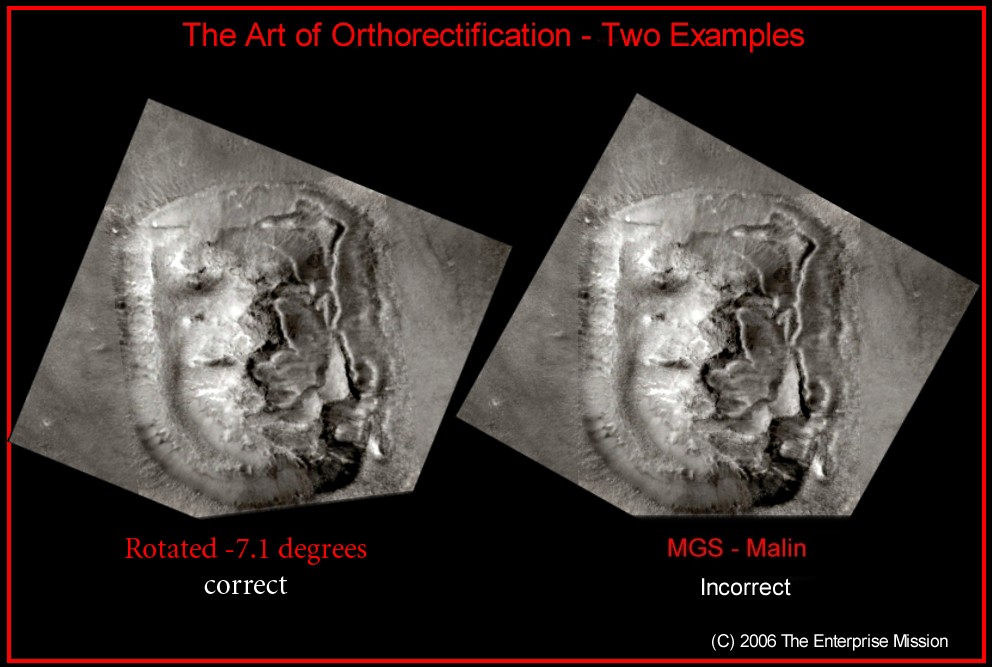 The Art of Orthorectification - Two Examples

Rotated -7.1 degrees
correct

MGS - Malin
Incorrect

(C) 2006 The Enterprise Mission